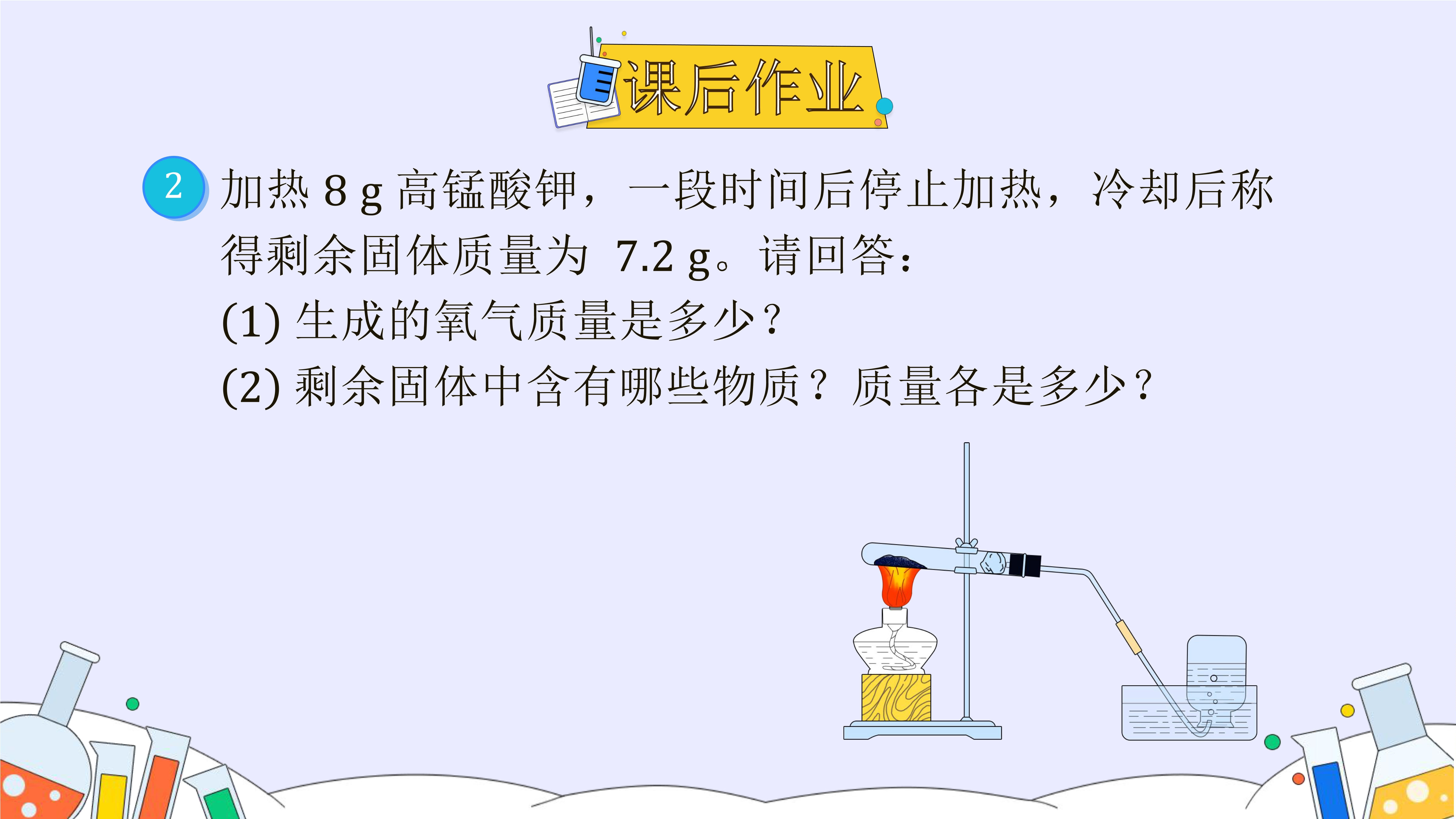 课后作业

2 加热 8 g 高锰酸钾，一段时间后停止加热，冷却后称得剩余固体质量为 7.2 g。请回答：
(1) 生成的氧气质量是多少？
(2) 剩余固体中含有哪些物质？质量各是多少？